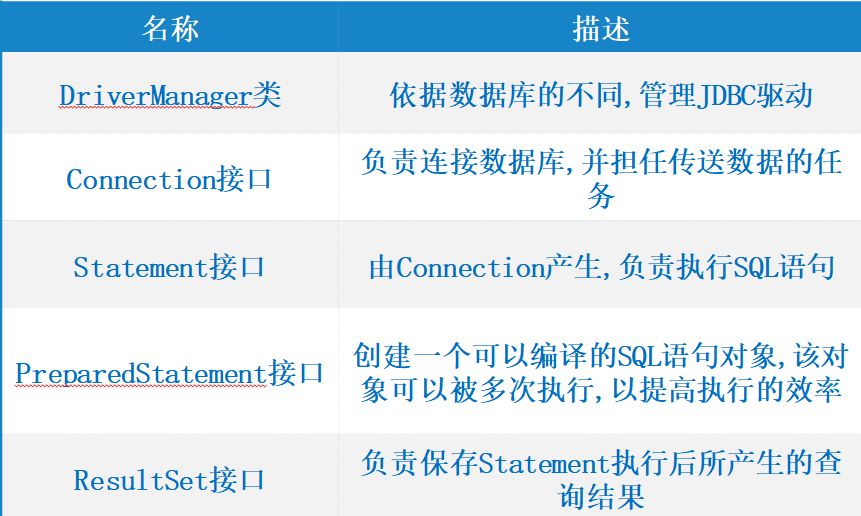 | 名称 | 描述 |
|---|---|
| DriverManager类 | 依据数据库的不同,管理JDBC驱动 |
| Connection接口 | 负责连接数据库,并担任传送数据的任务 |
| Statement接口 | 由Connection产生,负责执行SQL语句 |
| PreparedStatement接口 | 创建一个可以编译的SQL语句对象,该对象可以被多次执行,以提高执行的效率 |
| ResultSet接口 | 负责保存Statement执行后所产生的查询结果 |